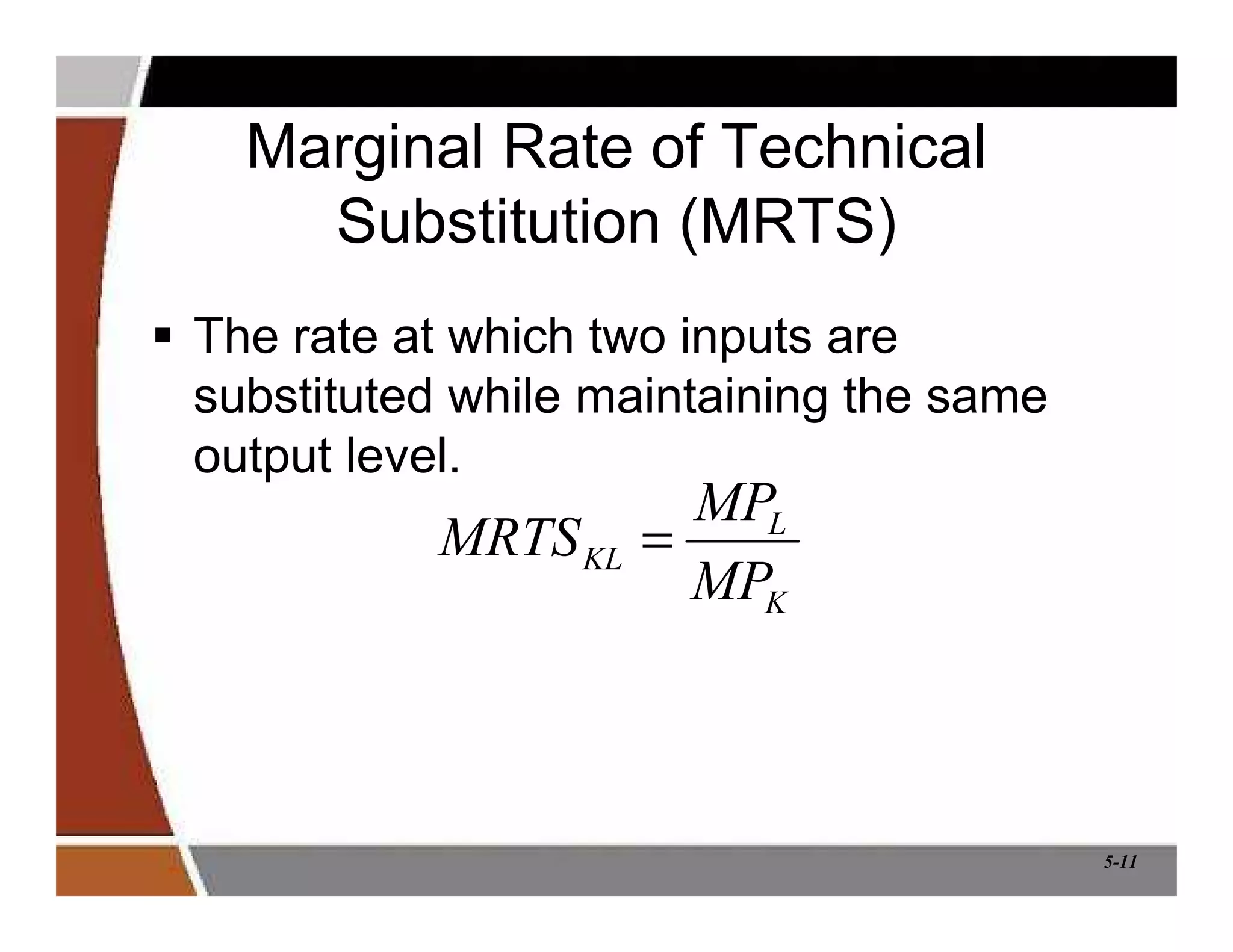 Marginal Rate of Technical Substitution (MRTS)

▪ The rate at which two inputs are substituted while maintaining the same output level.

$MRTS_{KL} = \frac{MP_L}{MP_K}$

5-11